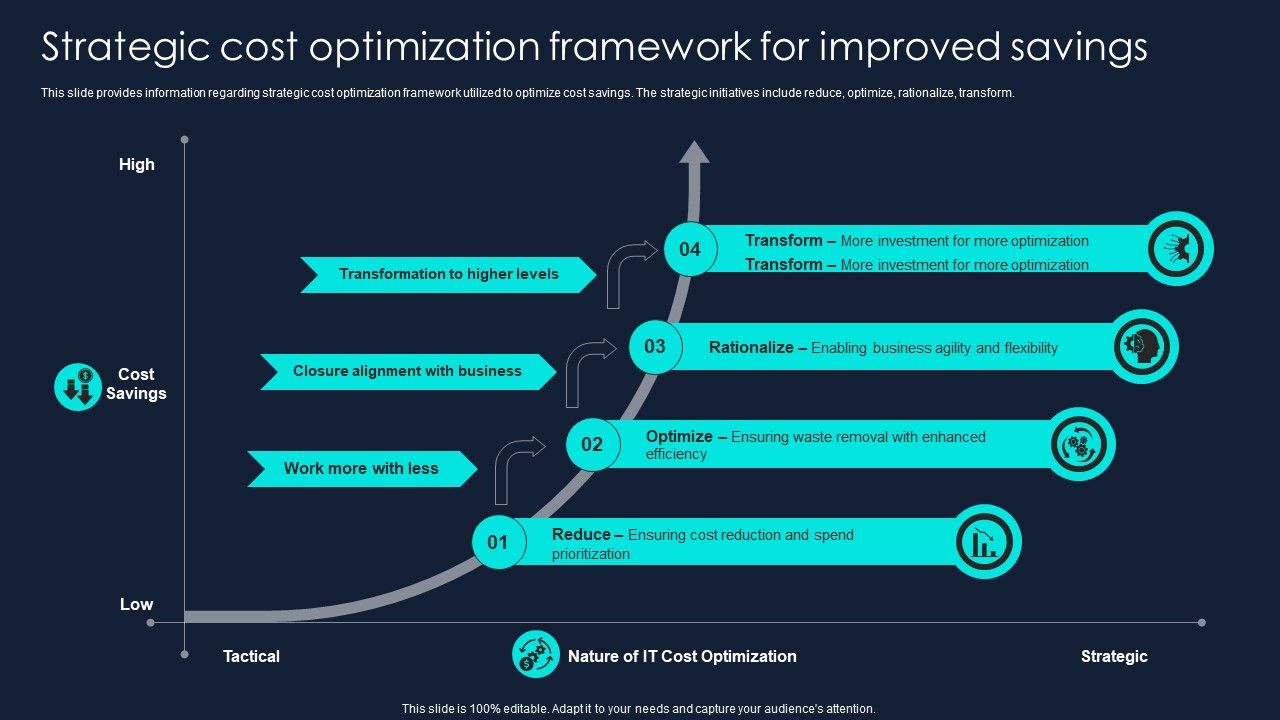 Strategic cost optimization framework for improved savings

This slide provides information regarding strategic cost optimization framework utilized to optimize cost savings. The strategic initiatives include reduce, optimize, rationalize, transform.

High

Cost Savings

Low

Transformation to higher levels

Closure alignment with business

Work more with less

04

Transform – More investment for more optimization
Transform – More investment for more optimization

03

Rationalize – Enabling business agility and flexibility

02

Optimize – Ensuring waste removal with enhanced efficiency

01

Reduce – Ensuring cost reduction and spend prioritization

Tactical

Nature of IT Cost Optimization

Strategic

This slide is 100% editable. Adapt it to your needs and capture your audience's attention.